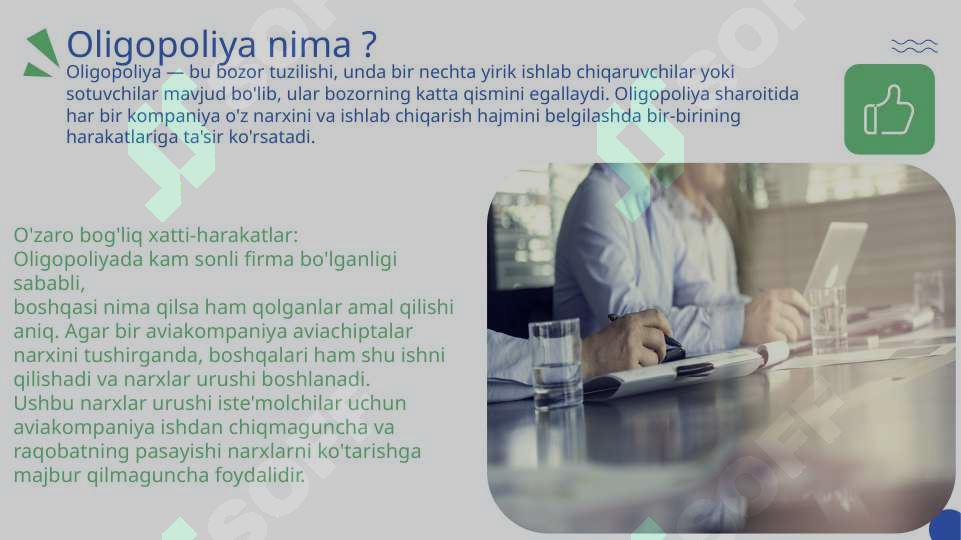 Oligopoliya nima ?

Oligopoliya — bu bozor tuzilishi, unda bir nechta yirik ishlab chiqaruvchilar yoki sotuvchilar mavjud bo'lib, ular bozorning katta qismini egallaydi. Oligopoliya sharoitida har bir kompaniya o'z narxini va ishlab chiqarish hajmini belgilashda bir-birining harakatlariga ta'sir ko'rsatadi.

O'zaro bog'liq xatti-harakatlar:
Oligopoliyada kam sonli firma bo'lganligi sababli,
boshqasi nima qilsa ham qolganlar amal qilishi aniq. Agar bir aviakompaniya aviachiptalar narxini tushirganda, boshqalari ham shu ishni qilishadi va narxlar urushi boshlanadi.
Ushbu narxlar urushi iste'molchilar uchun aviakompaniya ishdan chiqmaguncha va raqobatning pasayishi narxlarni ko'tarishga majbur qilmaguncha foydalidir.